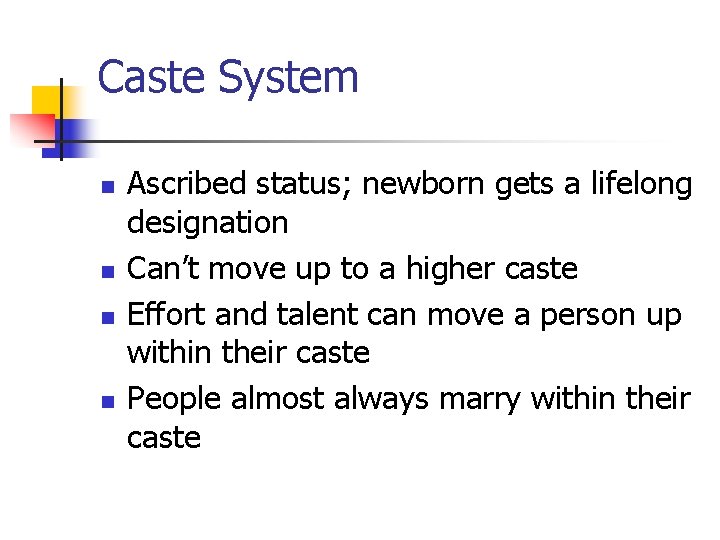 Caste System

- Ascribed status; newborn gets a lifelong designation
- Can’t move up to a higher caste
- Effort and talent can move a person up within their caste
- People almost always marry within their caste